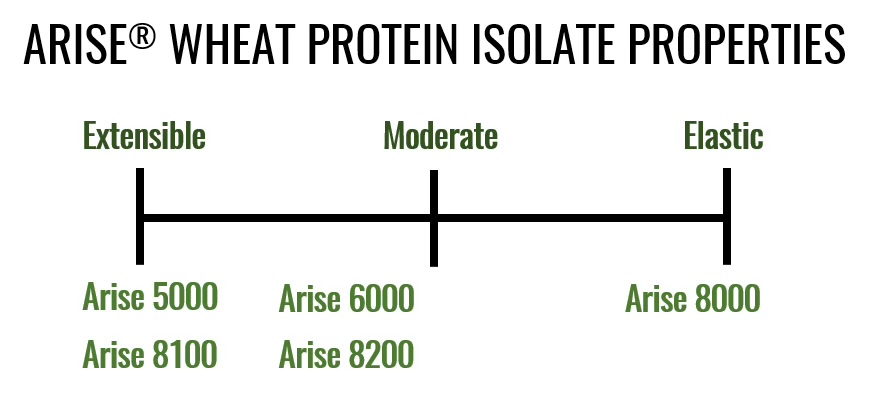 ARISE® WHEAT PROTEIN ISOLATE PROPERTIES

Extensible

Moderate

Elastic

Arise 5000
Arise 8100

Arise 6000
Arise 8200

Arise 8000